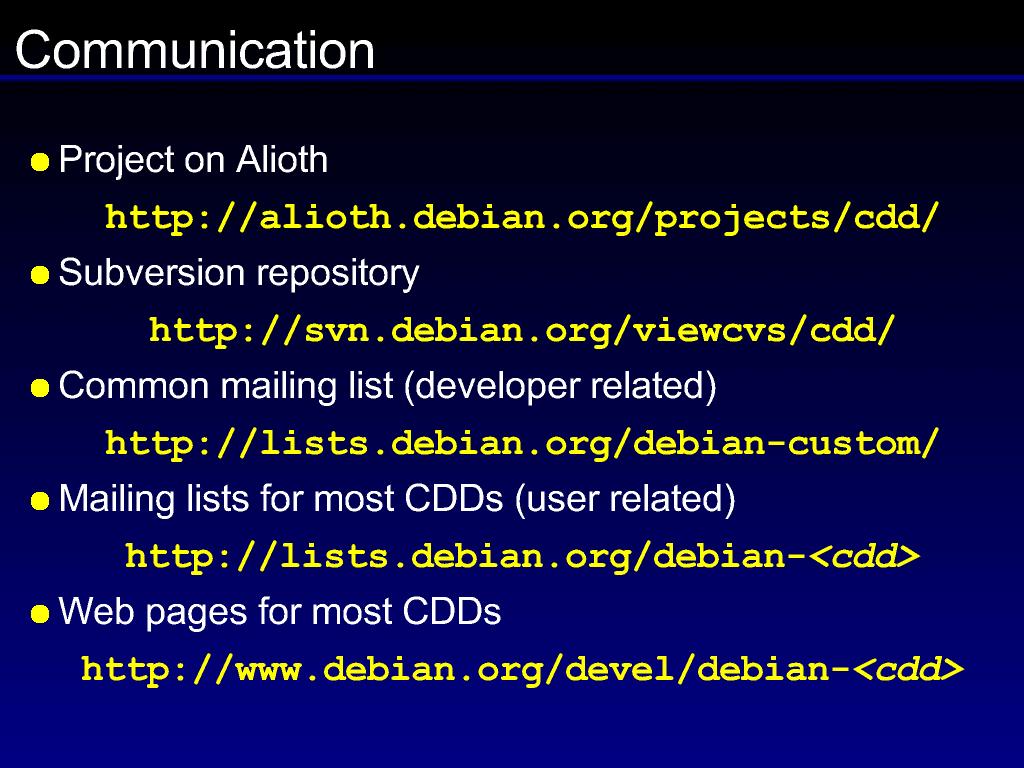 Communication

Project on Alioth

http://alioth.debian.org/projects/cdd/

Subversion repository

http://svn.debian.org/viewcvs/cdd/

Common mailing list (developer related)

http://lists.debian.org/debian-custom/

Mailing lists for most CDDs (user related)

http://lists.debian.org/debian-<cdd>

Web pages for most CDDs

http://www.debian.org/devel/debian-<cdd>